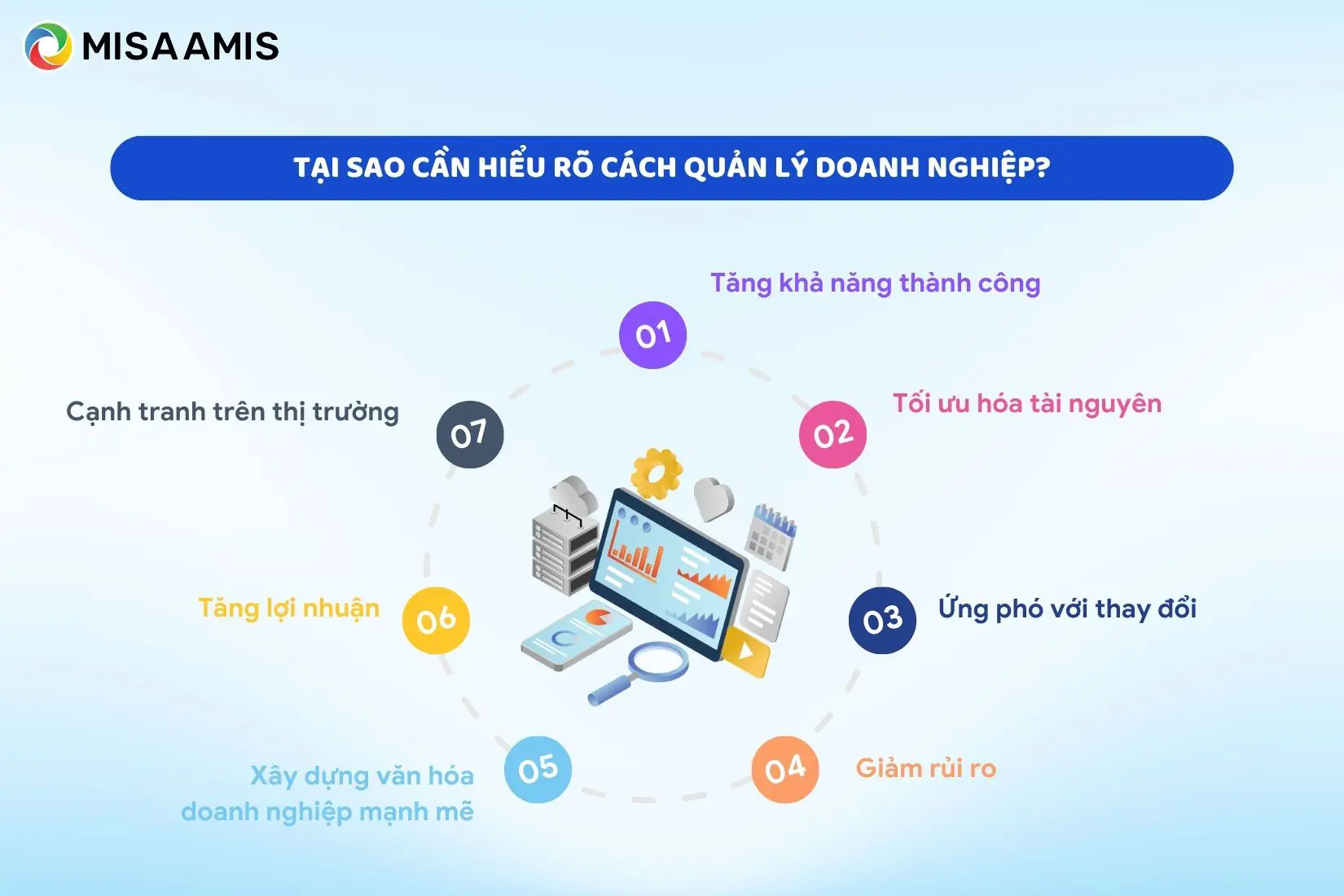 MISA AMIS

TẠI SAO CẦN HIỂU RÕ CÁCH QUẢN LÝ DOANH NGHIỆP?

01
Tăng khả năng thành công

02
Tối ưu hóa tài nguyên

03
Ứng phó với thay đổi

04
Giảm rủi ro

05
Xây dựng văn hóa doanh nghiệp mạnh mẽ

06
Tăng lợi nhuận

07
Cạnh tranh trên thị trường